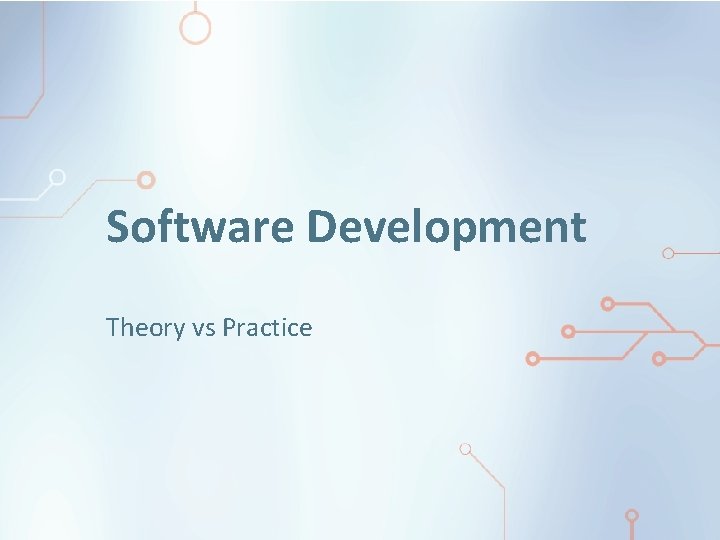 Software Development

Theory vs Practice